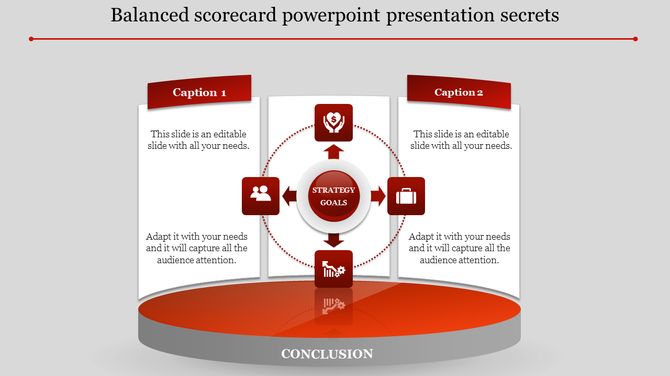 Balanced scorecard powerpoint presentation secrets

Caption 1

This slide is an editable slide with all your needs.

Adapt it with your needs and it will capture all the audience attention.

STRATEGY GOALS

Caption 2

This slide is an editable slide with all your needs.

Adapt it with your needs and it will capture all the audience attention.

CONCLUSION